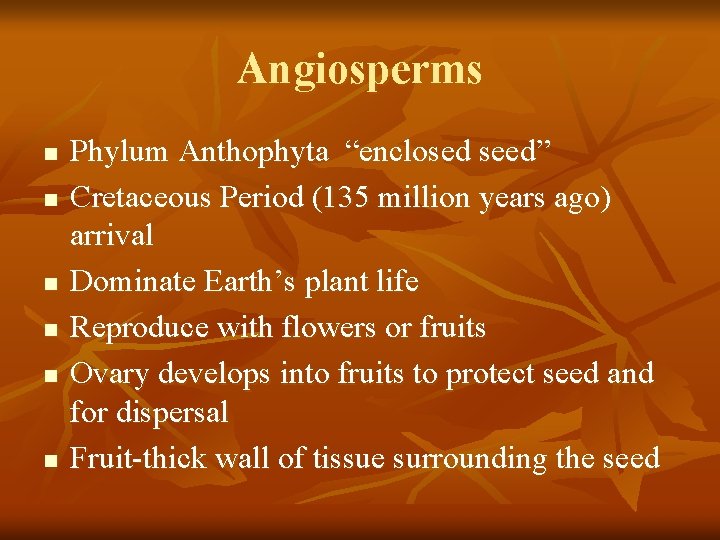 Angiosperms

- Phylum Anthophyta “enclosed seed”
- Cretaceous Period (135 million years ago) arrival
- Dominate Earth’s plant life
- Reproduce with flowers or fruits
- Ovary develops into fruits to protect seed and for dispersal
- Fruit-thick wall of tissue surrounding the seed